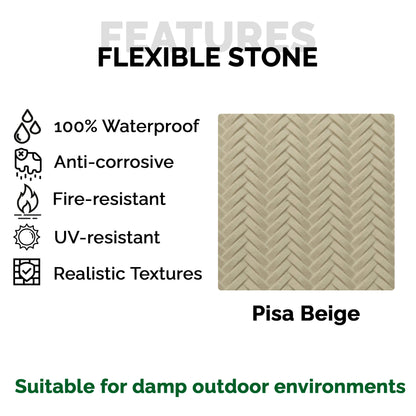 FEATURES
FLEXIBLE STONE

100% Waterproof
Anti-corrosive
Fire-resistant
UV-resistant
Realistic Textures

Pisa Beige

Suitable for damp outdoor environments